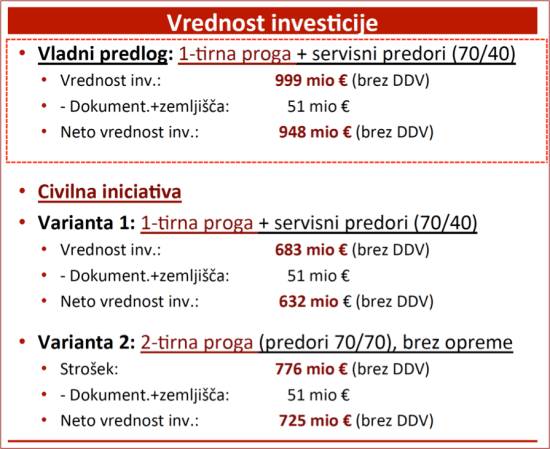 Vrednost investicije

• Vladni predlog: 1-tirna proga + servisni predori (70/40)
  • Vrednost inv.: 999 mio € (brez DDV)
  • - Dokument.+zemljišča: 51 mio €
  • Neto vrednost inv.: 948 mio € (brez DDV)

• Civilna iniciativa
• Varianta 1: 1-tirna proga + servisni predori (70/40)
  • Vrednost inv.: 683 mio € (brez DDV)
  • - Dokument.+zemljišča: 51 mio €
  • Neto vrednost inv.: 632 mio € (brez DDV)

• Varianta 2: 2-tirna proga (predori 70/70), brez opreme
  • Strošek: 776 mio € (brez DDV)
  • - Dokument.+zemljišča: 51 mio €
  • Neto vrednost inv.: 725 mio € (brez DDV)